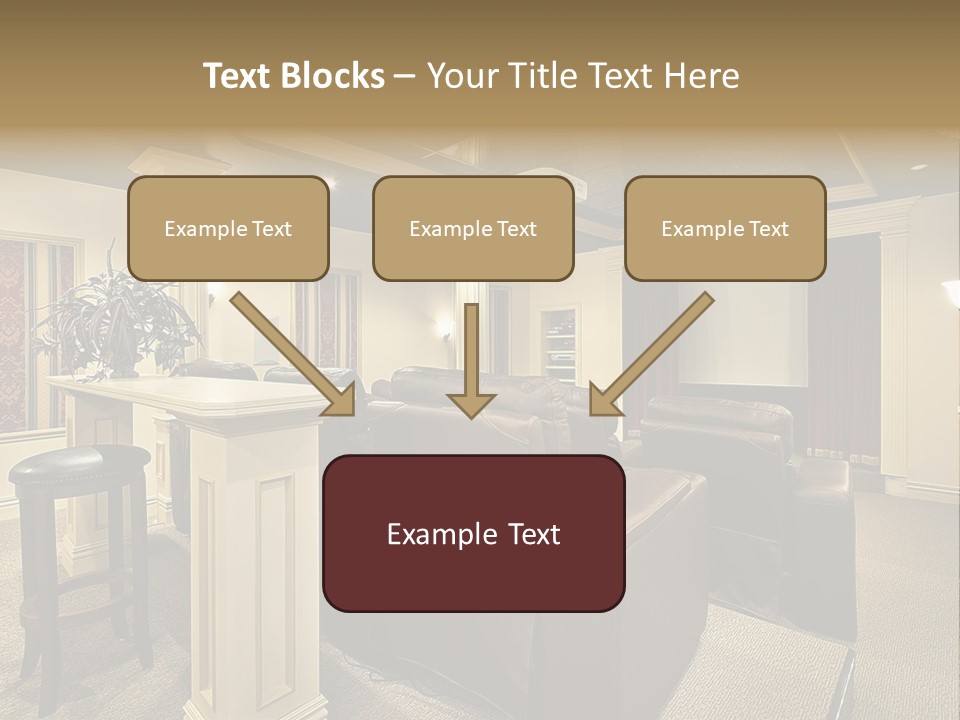 Text Blocks – Your Title Text Here

Example Text

Example Text

Example Text

Example Text